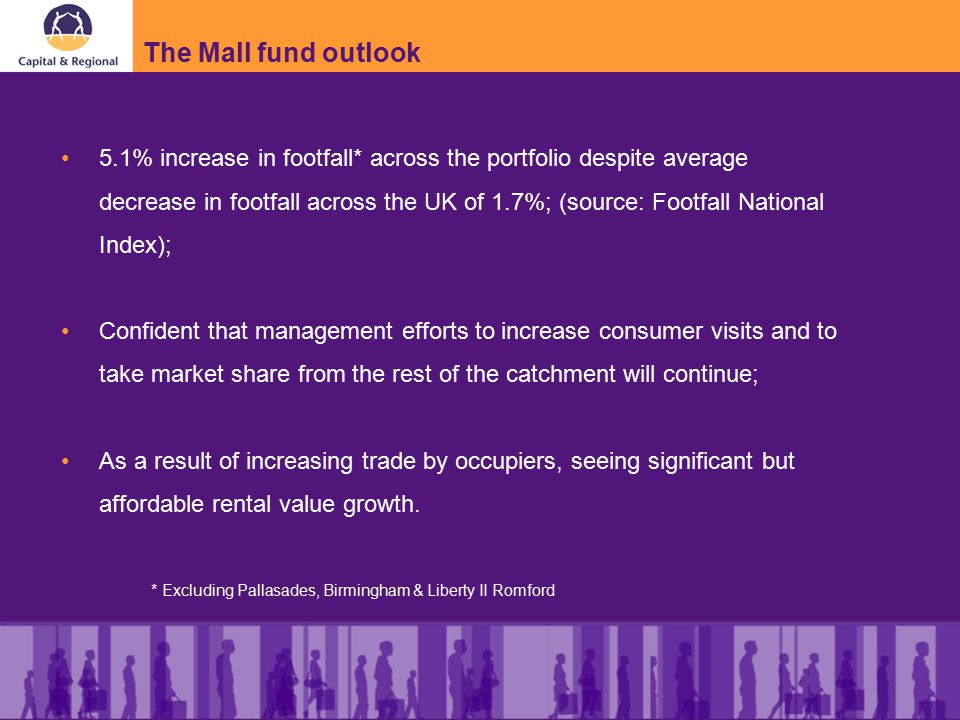 Capital & Regional

The Mall fund outlook

• 5.1% increase in footfall* across the portfolio despite average decrease in footfall across the UK of 1.7%; (source: Footfall National Index);

• Confident that management efforts to increase consumer visits and to take market share from the rest of the catchment will continue;

• As a result of increasing trade by occupiers, seeing significant but affordable rental value growth.

* Excluding Pallasades, Birmingham & Liberty II Romford